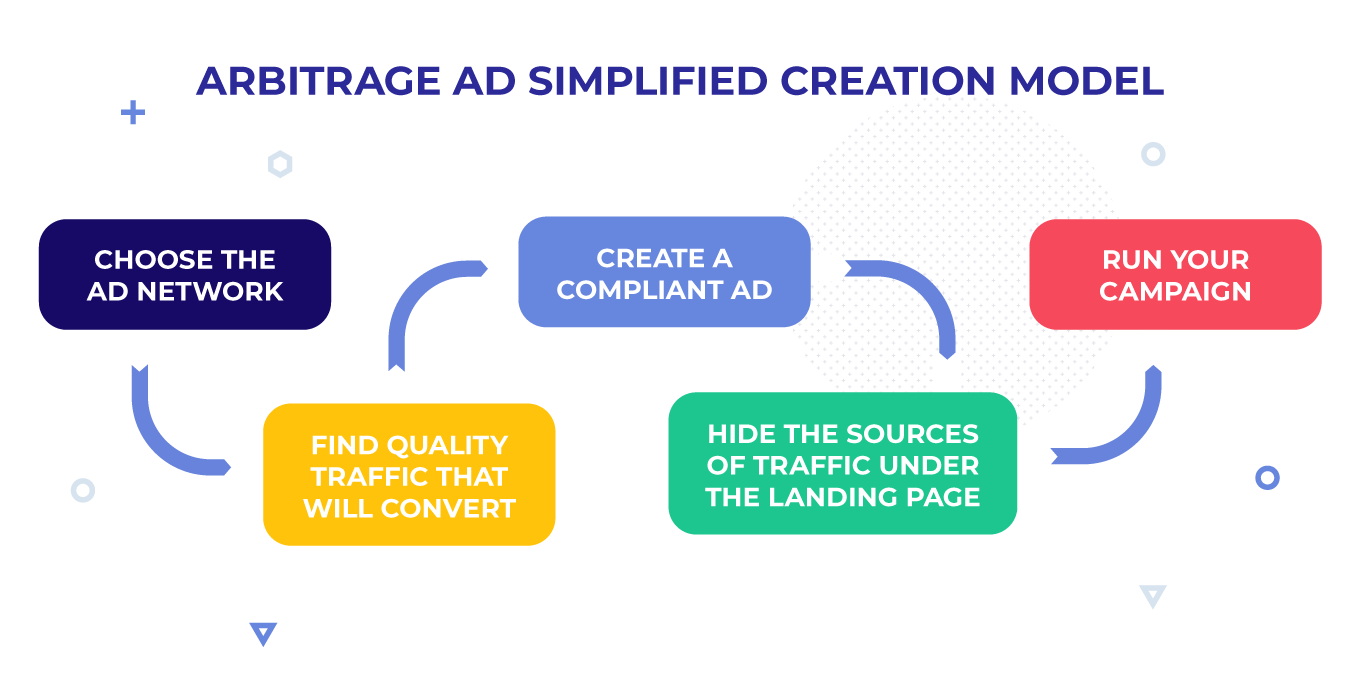 ARBITRAGE AD SIMPLIFIED CREATION MODEL

CHOOSE THE AD NETWORK

FIND QUALITY TRAFFIC THAT WILL CONVERT

CREATE A COMPLIANT AD

HIDE THE SOURCES OF TRAFFIC UNDER THE LANDING PAGE

RUN YOUR CAMPAIGN